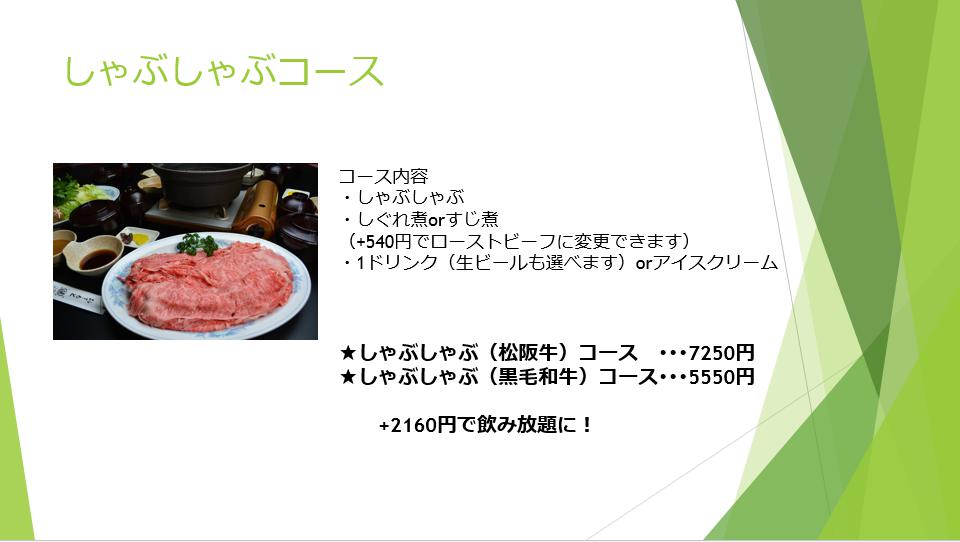 しゃぶしゃぶコース

コース内容
・しゃぶしゃぶ
・しぐれ煮orすじ煮
（+540円でローストビーフに変更できます）
・1ドリンク（生ビールも選べます）orアイスクリーム

★しゃぶしゃぶ（松阪牛）コース　・・・7250円
★しゃぶしゃぶ（黒毛和牛）コース・・・5550円

+2160円で飲み放題に！